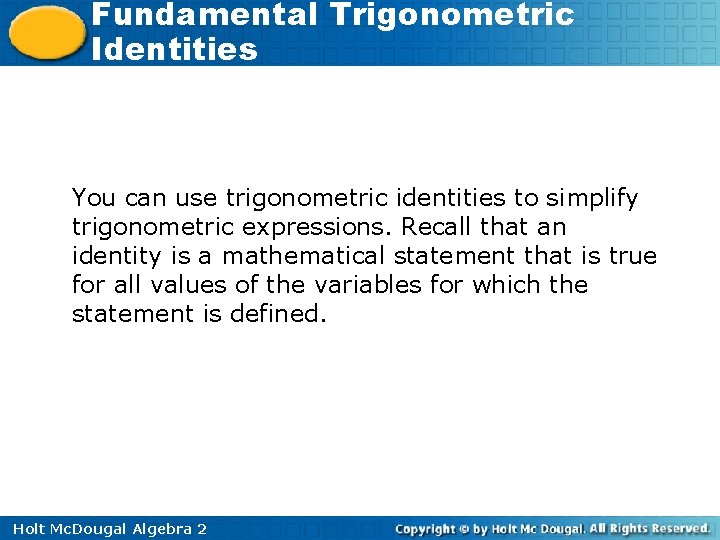 Fundamental Trigonometric Identities

You can use trigonometric identities to simplify trigonometric expressions. Recall that an identity is a mathematical statement that is true for all values of the variables for which the statement is defined.

Holt McDougal Algebra 2

Copyright © by Holt Mc Dougal. All Rights Reserved.